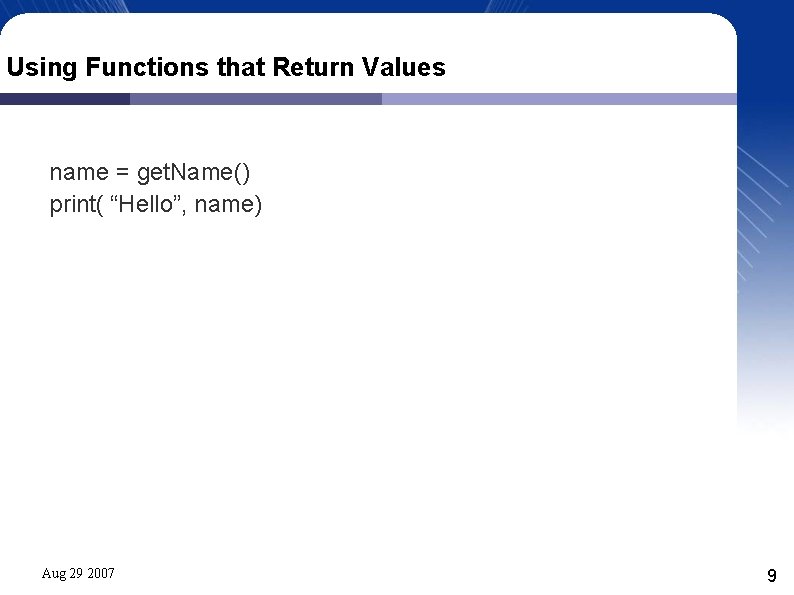 Using Functions that Return Values

name = getName()
print( “Hello”, name)

Aug 29 2007

9